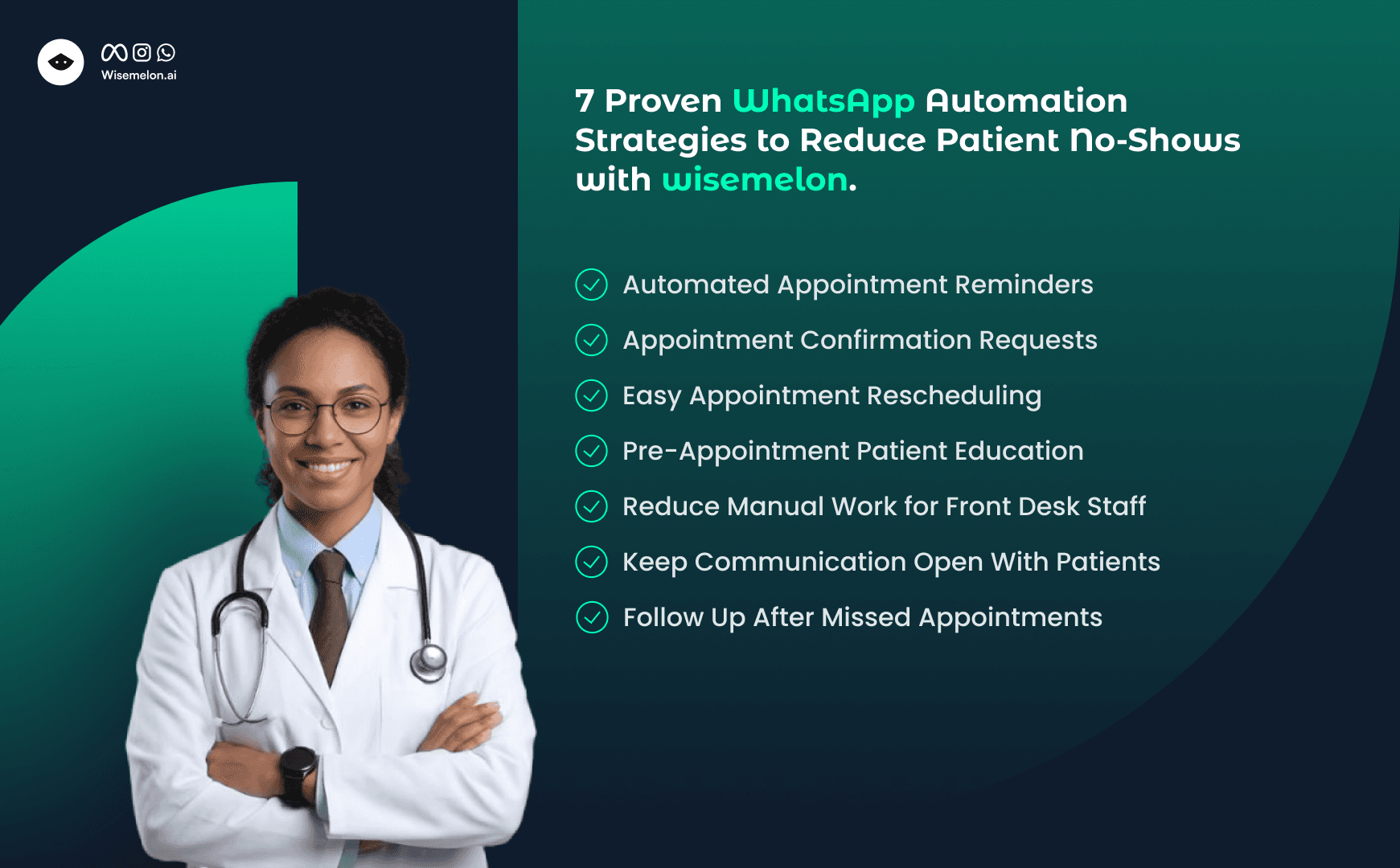 Wisemelon.ai

7 Proven WhatsApp Automation Strategies to Reduce Patient No-Shows with wisemelon.

Automated Appointment Reminders

Appointment Confirmation Requests

Easy Appointment Rescheduling

Pre-Appointment Patient Education

Reduce Manual Work for Front Desk Staff

Keep Communication Open With Patients

Follow Up After Missed Appointments